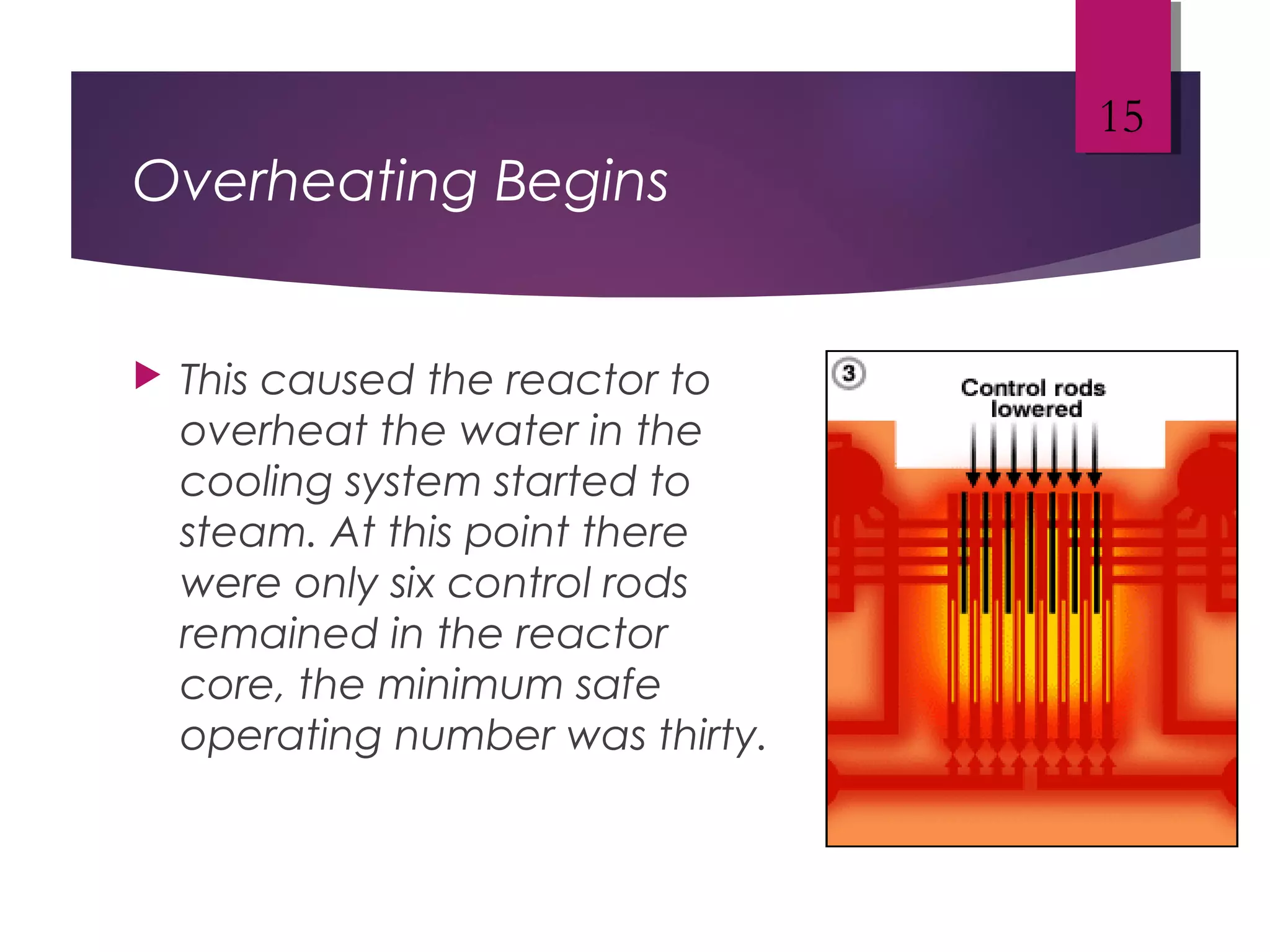 15

Overheating Begins

This caused the reactor to overheat the water in the cooling system started to steam. At this point there were only six control rods remained in the reactor core, the minimum safe operating number was thirty.

3

Control rods lowered